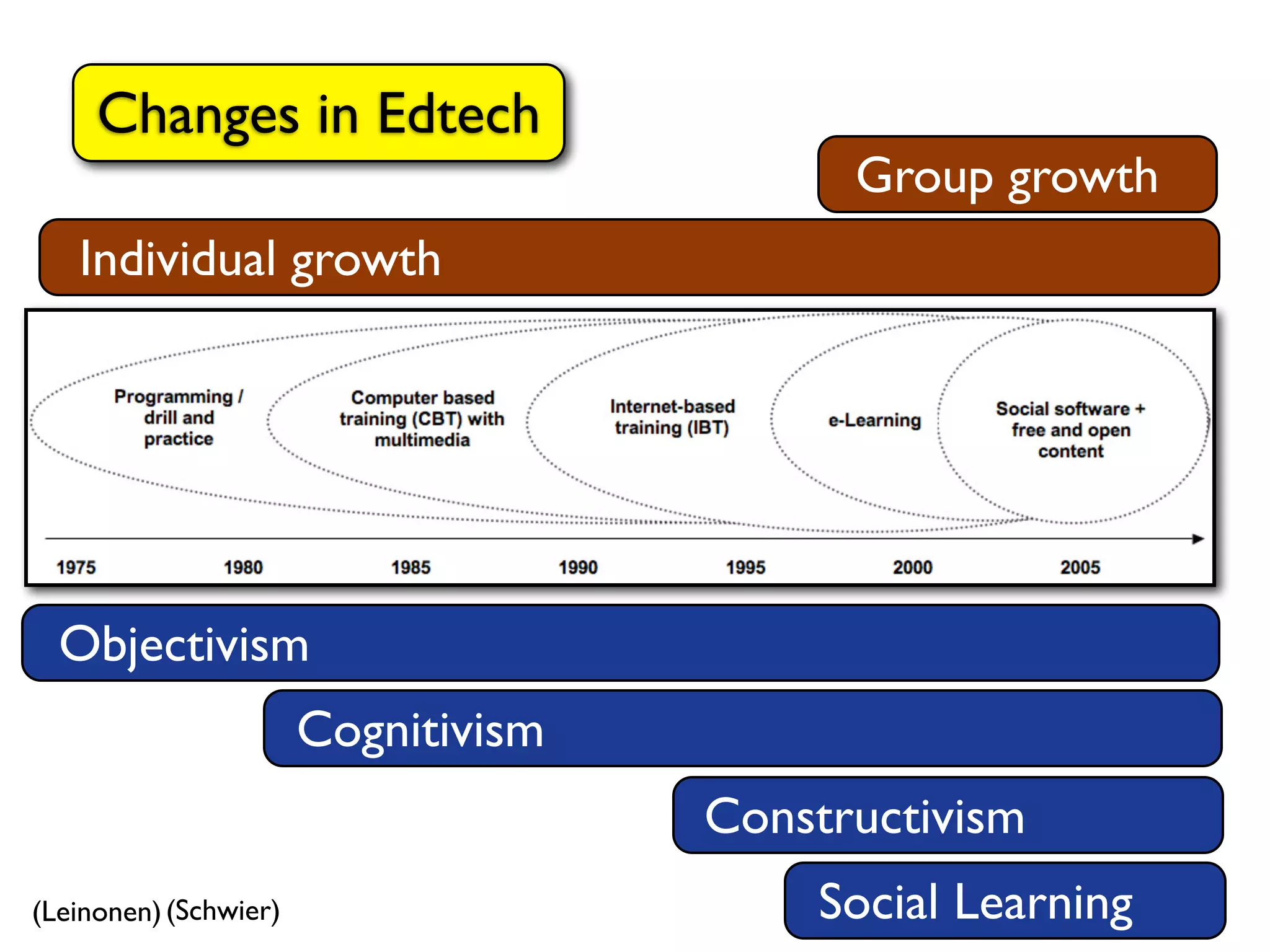 Changes in Edtech

Group growth

Individual growth

Programming / drill and practice

Computer based training (CBT) with multimedia

Internet-based training (IBT)

e-Learning

Social software + free and open content

1975

1980

1985

1990

1995

2000

2005

Objectivism

Cognitivism

Constructivism

Social Learning

(Leinonen) (Schwier)